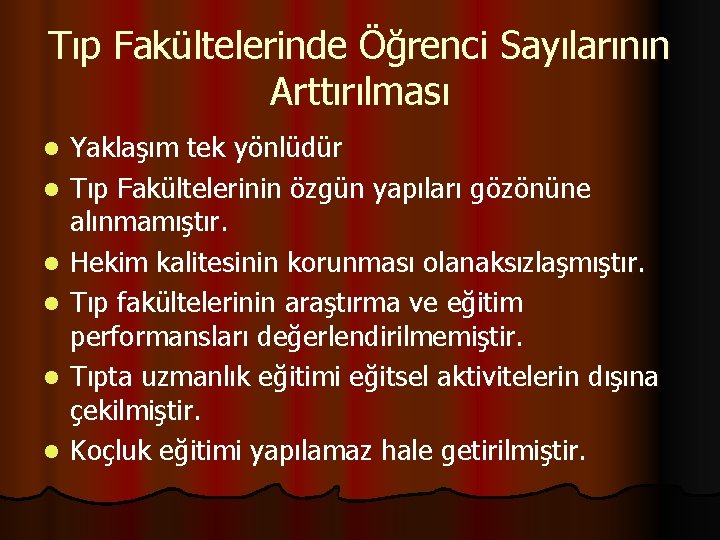 Tıp Fakültelerinde Öğrenci Sayılarının Arttırılması

- Yaklaşım tek yönlüdür
- Tıp Fakültelerinin özgün yapıları gözönüne alınmamıştır.
- Hekim kalitesinin korunması olanaksızlaşmıştır.
- Tıp fakültelerinin araştırma ve eğitim performansları değerlendirilmemiştir.
- Tıpta uzmanlık eğitimi eğitsel aktivitelerin dışına çekilmiştir.
- Koçluk eğitimi yapılamaz hale getirilmiştir.